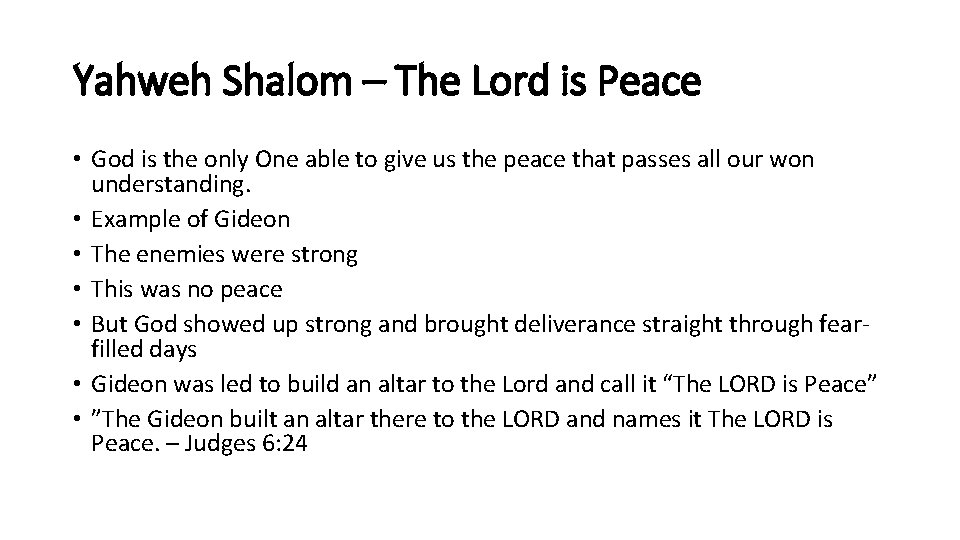 Yahweh Shalom – The Lord is Peace

• God is the only One able to give us the peace that passes all our won understanding.
• Example of Gideon
• The enemies were strong
• This was no peace
• But God showed up strong and brought deliverance straight through fear-filled days
• Gideon was led to build an altar to the Lord and call it “The LORD is Peace”
• ”The Gideon built an altar there to the LORD and names it The LORD is Peace. – Judges 6:24